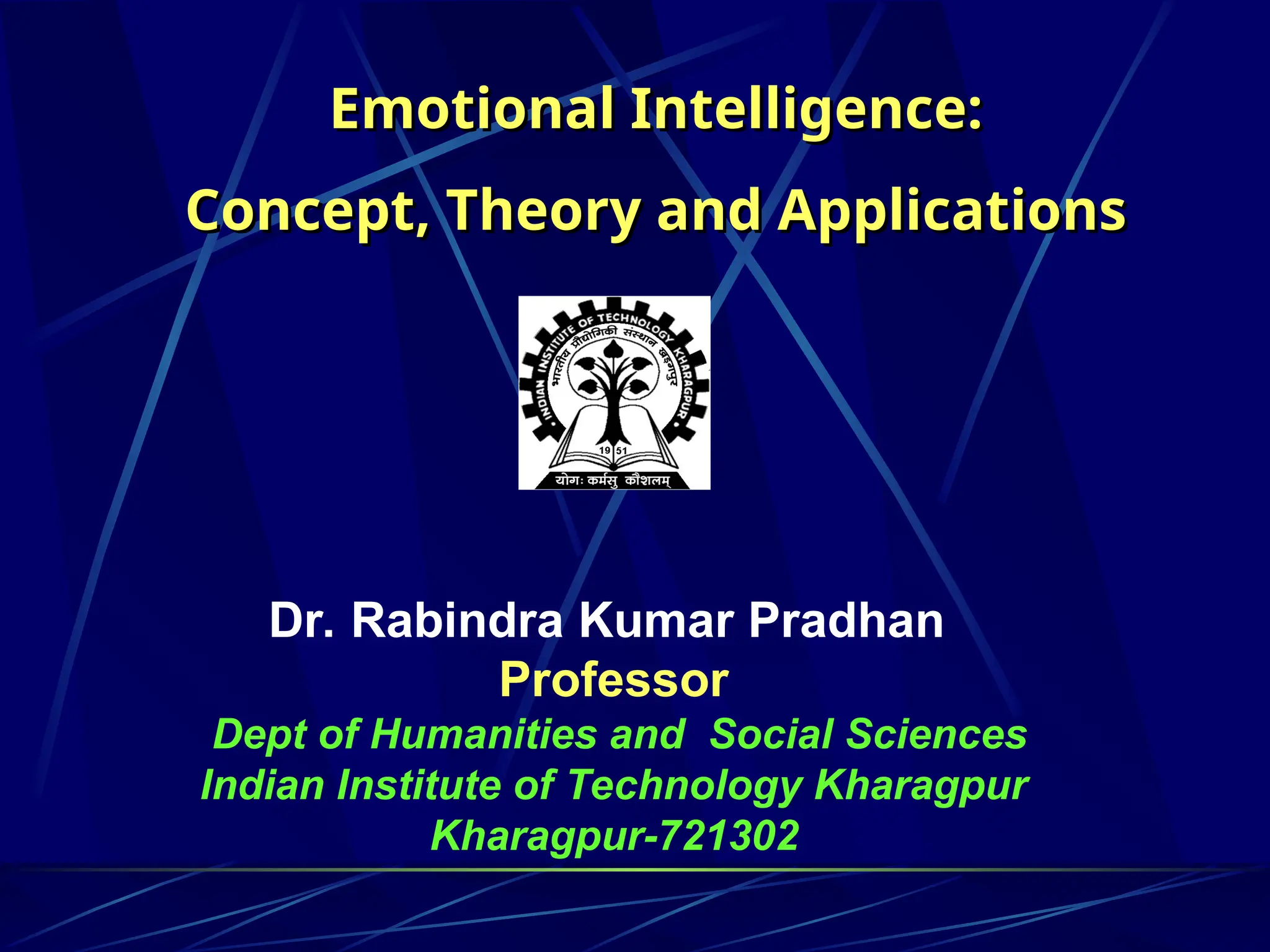 Emotional Intelligence:

Concept, Theory and Applications

INDIAN INSTITUTE OF TECHNOLOGY KHARAGPUR
भारतीय प्रौद्योगिकी संस्थान खड़गपुर
19 51
योगः कर्मसु कौशलम्

Dr. Rabindra Kumar Pradhan
Professor
Dept of Humanities and Social Sciences
Indian Institute of Technology Kharagpur
Kharagpur-721302